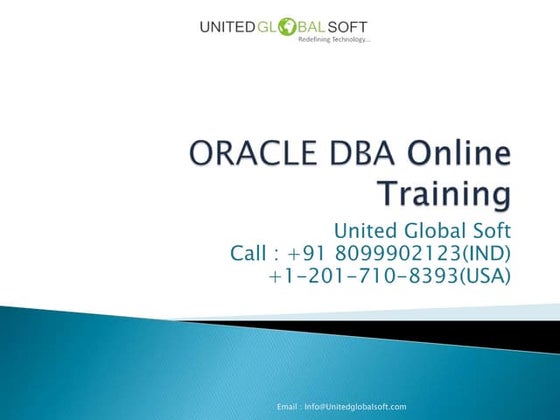 UNITED GLOBAL SOFT
Redefining Technology...

ORACLE DBA Online Training

United Global Soft
Call : +91 8099902123(IND)
+1-201-710-8393(USA)

Email : info@Unitedglobalsoft.com